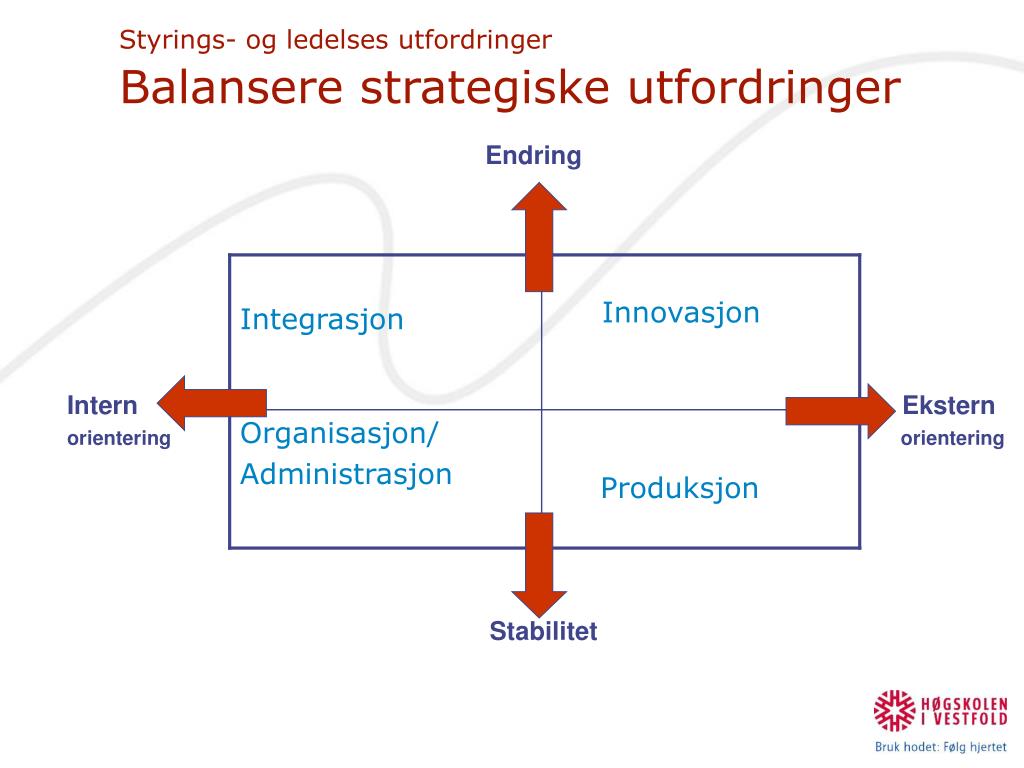 Styrings- og ledelses utfordringer
Balansere strategiske utfordringer

Endring

Integrasjon

Innovasjon

Intern
orientering

Ekstern
orientering

Organisasjon/
Administrasjon

Produksjon

Stabilitet

HØGSKOLEN
I VESTFOLD
Bruk hodet: Følg hjertet